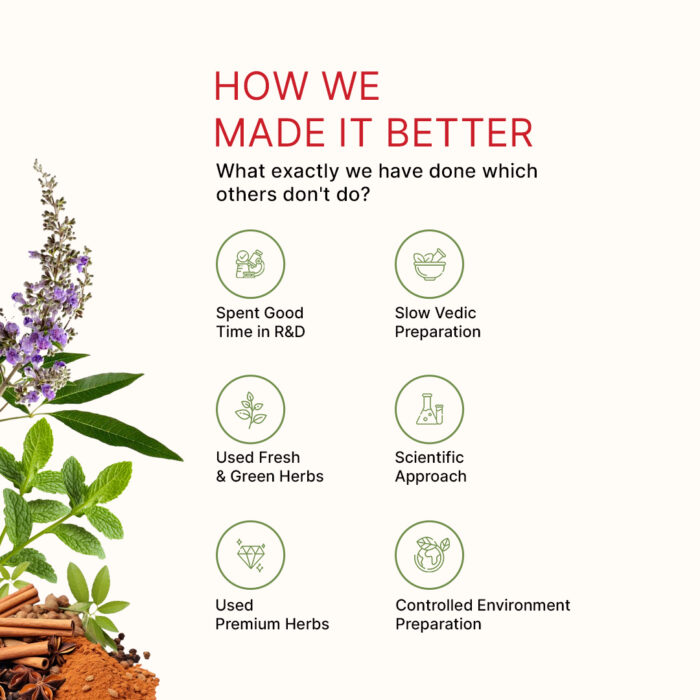 HOW WE
MADE IT BETTER

What exactly we have done which others don't do?

Spent Good Time in R&D

Slow Vedic Preparation

Used Fresh & Green Herbs

Scientific Approach

Used Premium Herbs

Controlled Environment Preparation